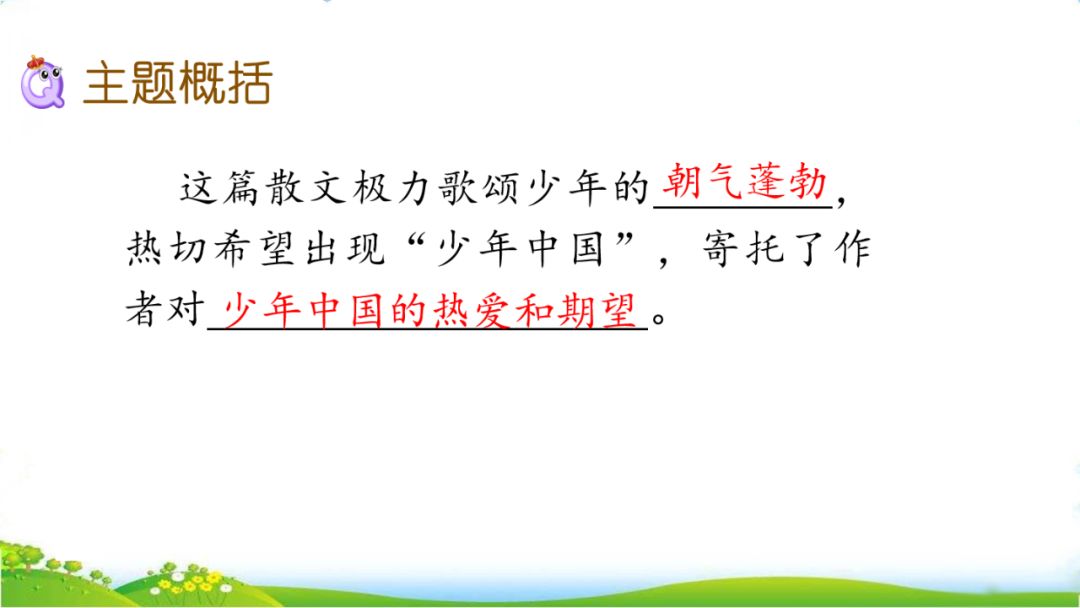 主题概括

这篇散文极力歌颂少年的朝气蓬勃，热切希望出现“少年中国”，寄托了作者对少年中国的热爱和期望。